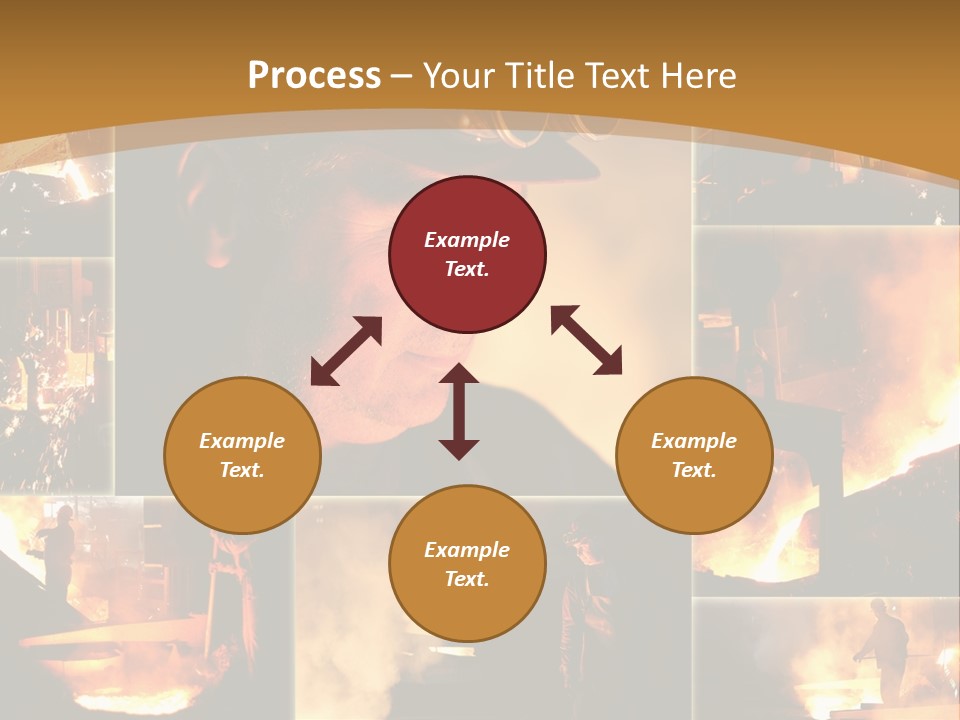 Process – Your Title Text Here

Example Text.

Example Text.

Example Text.

Example Text.